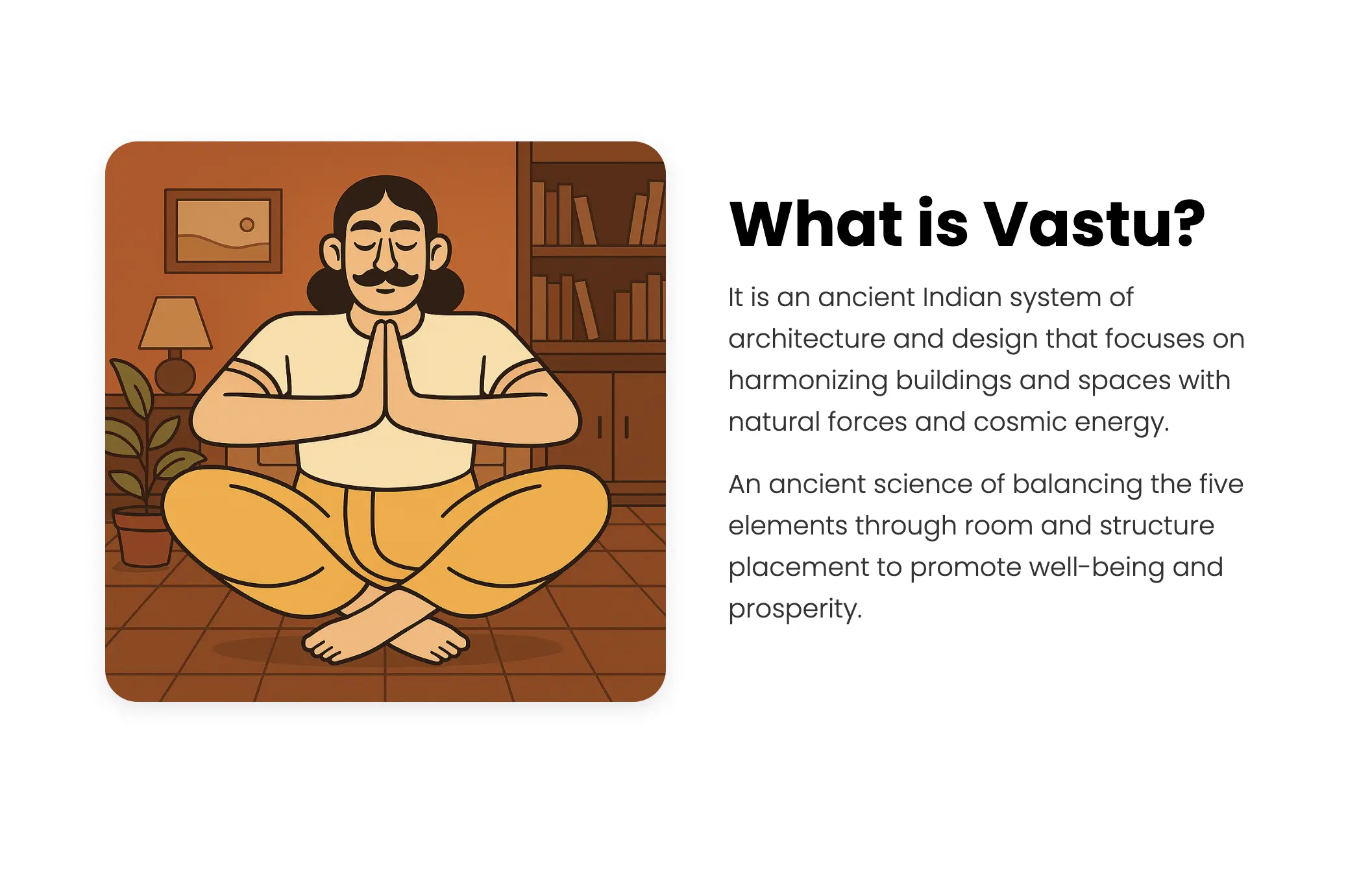 What is Vastu?

It is an ancient Indian system of architecture and design that focuses on harmonizing buildings and spaces with natural forces and cosmic energy.

An ancient science of balancing the five elements through room and structure placement to promote well-being and prosperity.